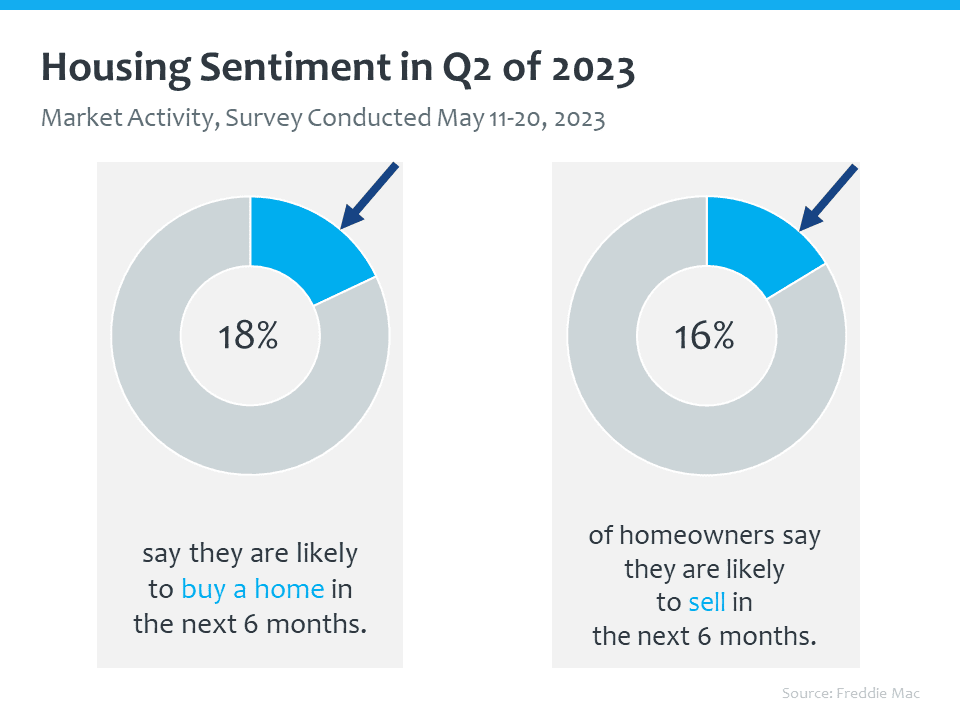 Housing Sentiment in Q2 of 2023

Market Activity, Survey Conducted May 11-20, 2023

18%

say they are likely to buy a home in the next 6 months.

16%

of homeowners say they are likely to sell in the next 6 months.

Source: Freddie Mac